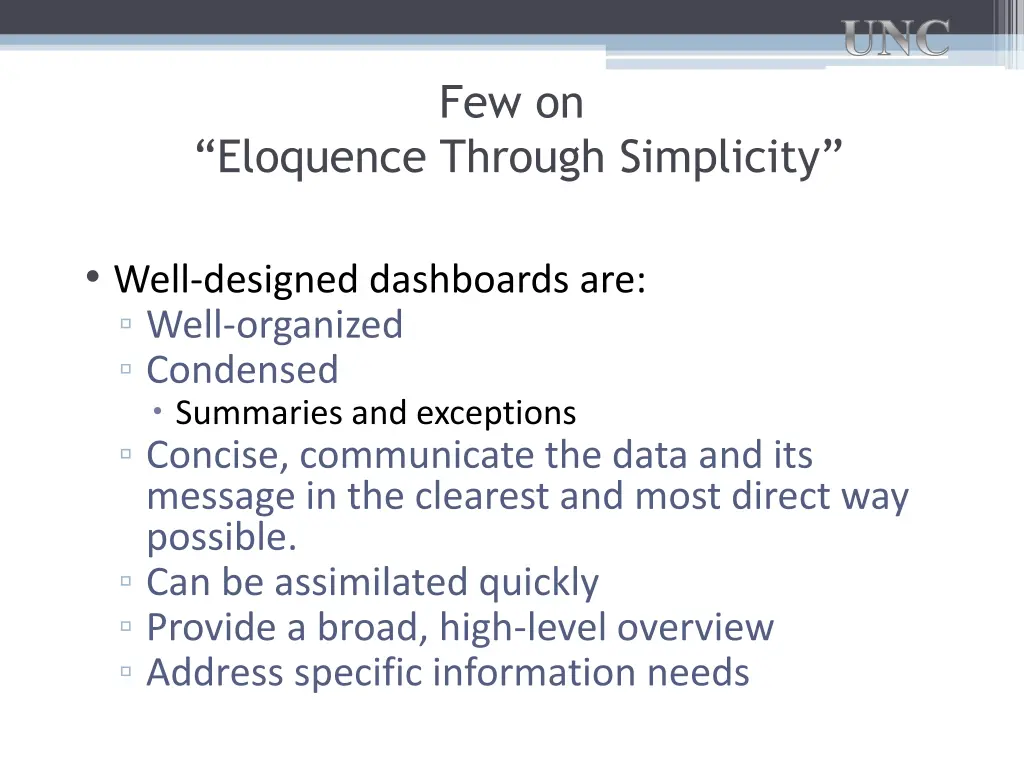 UNC

Few on
“Eloquence Through Simplicity”

• Well-designed dashboards are:
▫ Well-organized
▫ Condensed
• Summaries and exceptions
▫ Concise, communicate the data and its message in the clearest and most direct way possible.
▫ Can be assimilated quickly
▫ Provide a broad, high-level overview
▫ Address specific information needs